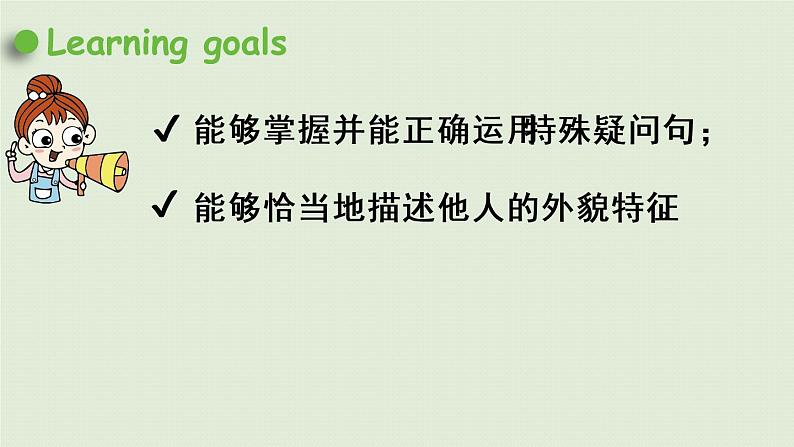 Learning goals

✓ 能够掌握并能正确运用特殊疑问句；

✓ 能够恰当地描述他人的外貌特征